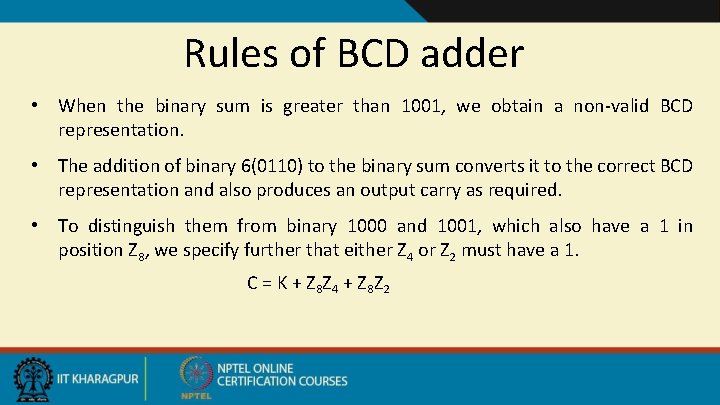 Rules of BCD adder

• When the binary sum is greater than 1001, we obtain a non-valid BCD representation.

• The addition of binary 6(0110) to the binary sum converts it to the correct BCD representation and also produces an output carry as required.

• To distinguish them from binary 1000 and 1001, which also have a 1 in position $Z_8$, we specify further that either $Z_4$ or $Z_2$ must have a 1.

$C = K + Z_8Z_4 + Z_8Z_2$

IIT KHARAGPUR

NPTEL ONLINE CERTIFICATION COURSES

NPTEL